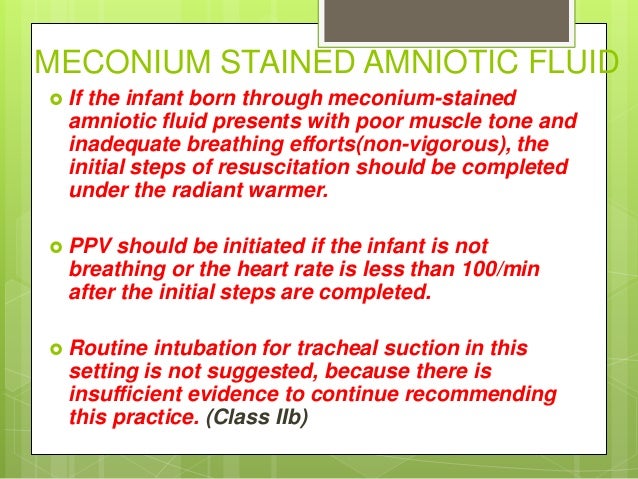 MECONIUM STAINED AMNIOTIC FLUID

If the infant born through meconium-stained amniotic fluid presents with poor muscle tone and inadequate breathing efforts(non-vigorous), the initial steps of resuscitation should be completed under the radiant warmer.

PPV should be initiated if the infant is not breathing or the heart rate is less than 100/min after the initial steps are completed.

Routine intubation for tracheal suction in this setting is not suggested, because there is insufficient evidence to continue recommending this practice. (Class IIb)